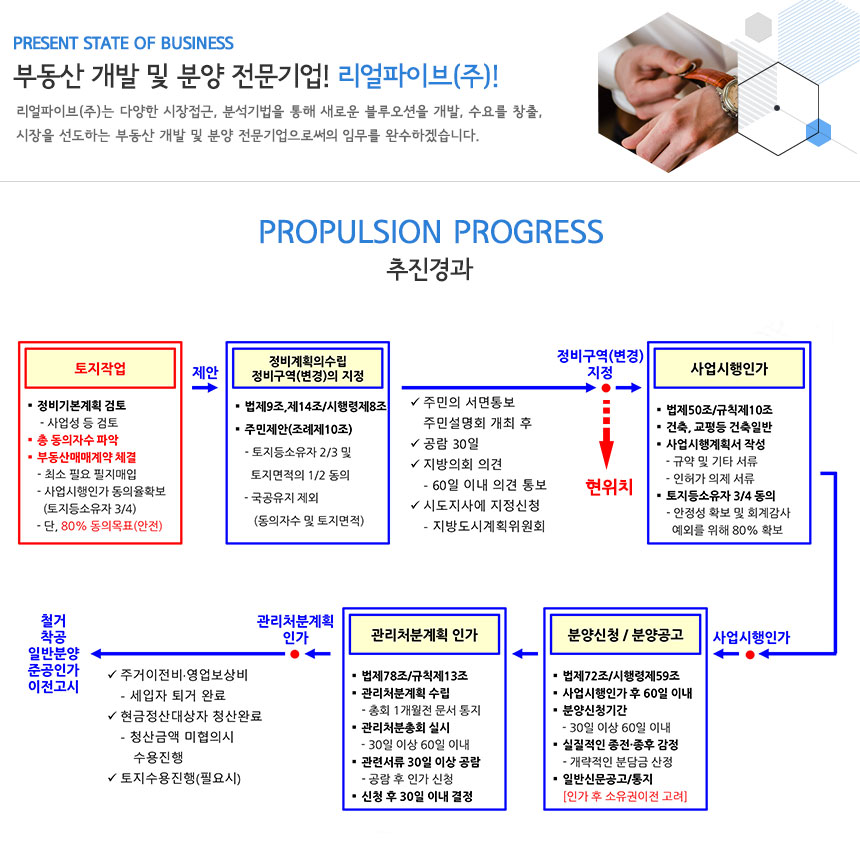 PRESENT STATE OF BUSINESS

부동산 개발 및 분양 전문기업! 리얼파이브(주)!

리얼파이브(주)는 다양한 시장접근, 분석기법을 통해 새로운 블루오션을 개발, 수요를 창출, 시장을 선도하는 부동산 개발 및 분양 전문기업으로써의 임무를 완수하겠습니다.

PROPULSION PROGRESS

추진경과

토지작업

▪ 정비기본계획 검토
- 사업성 등 검토
▪ 총 동의자수 파악
▪ 부동산매매계약 체결
- 최소 필요 필지매입
- 사업시행인가 동의율확보 (토지등소유자 3/4)
- 단, 80% 동의목표(안전)

제안

정비계획의수립 정비구역(변경)의 지정

▪ 법제9조,제14조/시행령제8조
▪ 주민제안(조례제10조)
- 토지등소유자 2/3 및 토지면적의 1/2 동의
- 국공유지 제외 (동의자수 및 토지면적)

✓ 주민의 서면통보 주민설명회 개최 후
✓ 공람 30일
✓ 지방의회 의견
- 60일 이내 의견 통보
✓ 시도지사에 지정신청
- 지방도시계획위원회

정비구역(변경) 지정

현위치

사업시행인가

▪ 법제50조/규칙제10조
▪ 건축, 교평등 건축일반
▪ 사업시행계획서 작성
- 규약 및 기타 서류
- 인허가 의제 서류
▪ 토지등소유자 3/4 동의
- 안정성 확보 및 회계감사 예외를 위해 80% 확보

사업시행인가

분양신청 / 분양공고

▪ 법제72조/시행령제59조
▪ 사업시행인가 후 60일 이내
▪ 분양신청기간
- 30일 이상 60일 이내
▪ 실질적인 종전·종후 감정
- 개략적인 분담금 산정
▪ 일반신문공고/통지
[인가 후 소유권이전 고려]

관리처분계획 인가

▪ 법제78조/규칙제13조
▪ 관리처분계획 수립
- 총회 1개월전 문서 통지
▪ 관리처분총회 실시
- 30일 이상 60일 이내
▪ 관련서류 30일 이상 공람
- 공람 후 인가 신청
▪ 신청 후 30일 이내 결정

관리처분계획 인가

✓ 주거이전비·영업보상비
- 세입자 퇴거 완료
✓ 현금정산대상자 청산완료
- 청산금액 미협의시 수용진행
✓ 토지수용진행(필요시)

철거
착공
일반분양
준공인가
이전고시